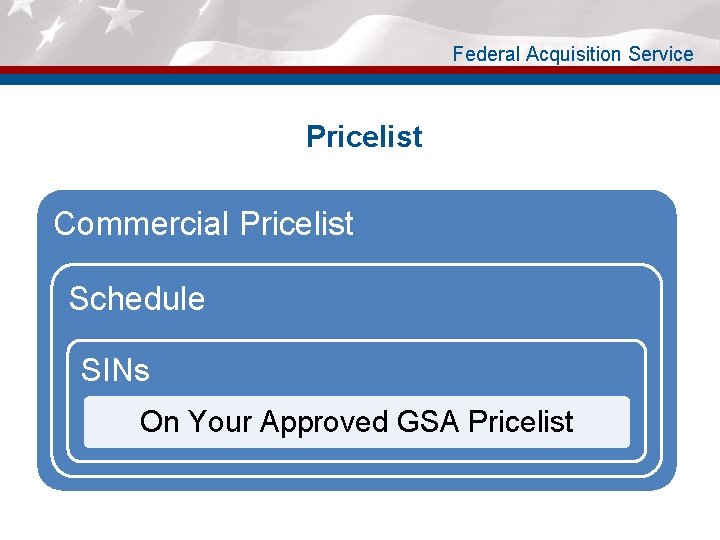 Federal Acquisition Service

Pricelist

Commercial Pricelist

Schedule

SINs

On Your Approved GSA Pricelist